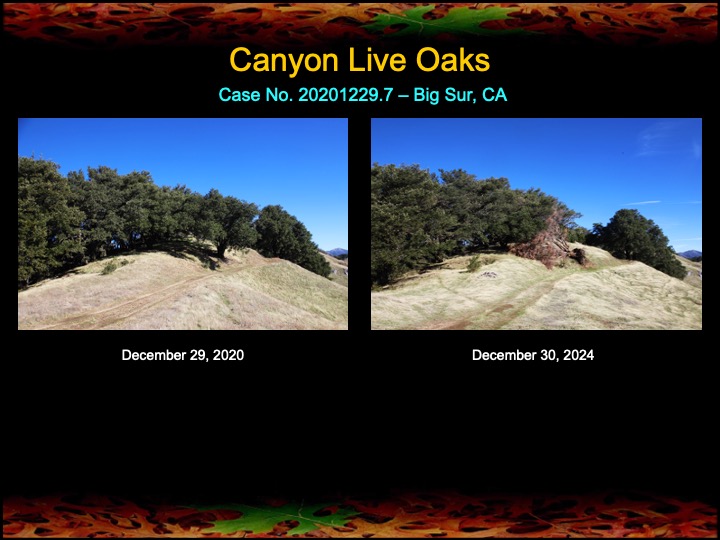 Canyon Live Oaks

Case No. 20201229.7 – Big Sur, CA

December 29, 2020

December 30, 2024